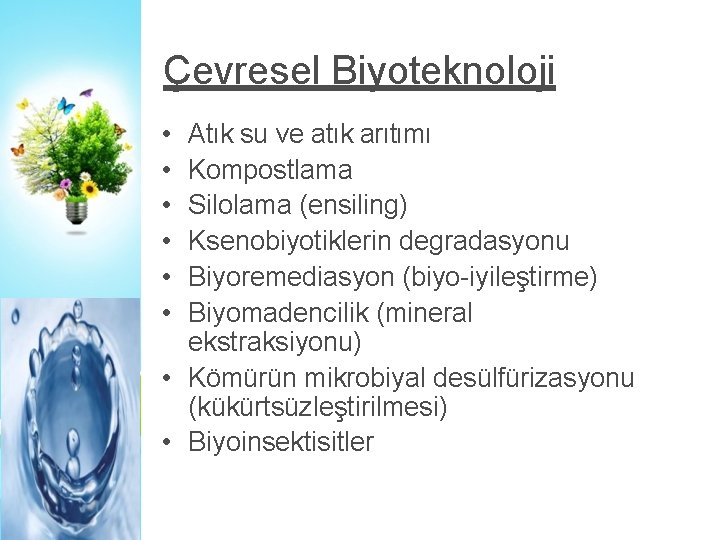 Çevresel Biyoteknoloji

• Atık su ve atık arıtımı
• Kompostlama
• Silolama (ensiling)
• Ksenobiyotiklerin degradasyonu
• Biyoremediasyon (biyo-iyileştirme)
• Biyomadencilik (mineral ekstraksiyonu)
• Kömürün mikrobiyal desülfürizasyonu (kükürtsüzleştirilmesi)
• Biyoinsektisitler